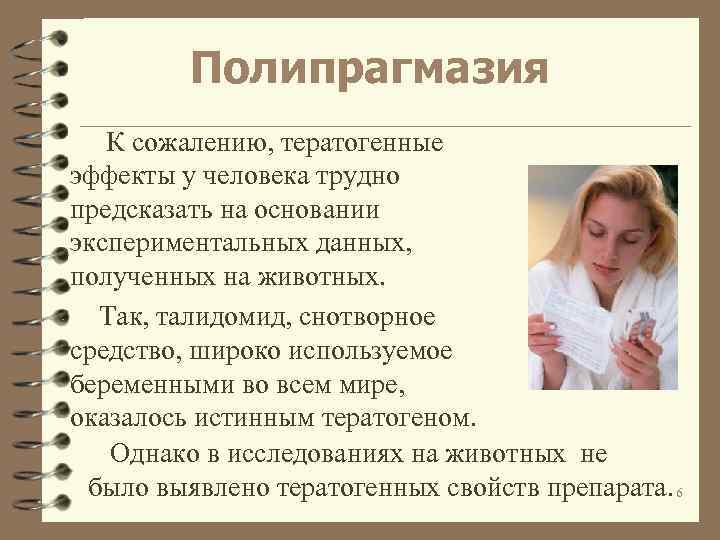 Полипрагмазия

К сожалению, тератогенные эффекты у человека трудно предсказать на основании экспериментальных данных, полученных на животных.

Так, талидомид, снотворное средство, широко используемое беременными во всем мире, оказалось истинным тератогеном.

Однако в исследованиях на животных не было выявлено тератогенных свойств препарата.

6